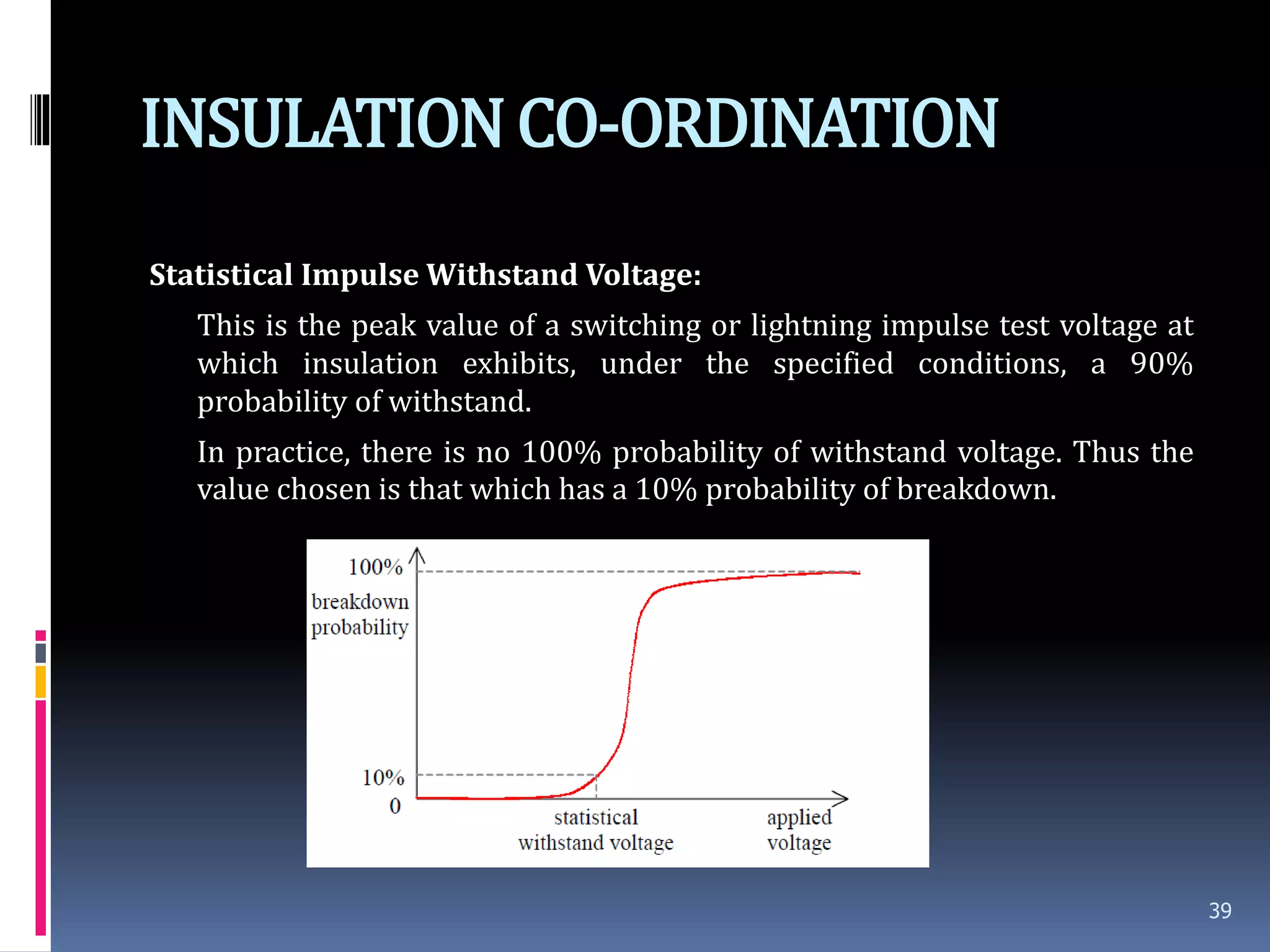 INSULATION CO-ORDINATION

Statistical Impulse Withstand Voltage:

This is the peak value of a switching or lightning impulse test voltage at which insulation exhibits, under the specified conditions, a 90% probability of withstand.

In practice, there is no 100% probability of withstand voltage. Thus the value chosen is that which has a 10% probability of breakdown.

100%
breakdown probability
10%
0
statistical withstand voltage
applied voltage

39